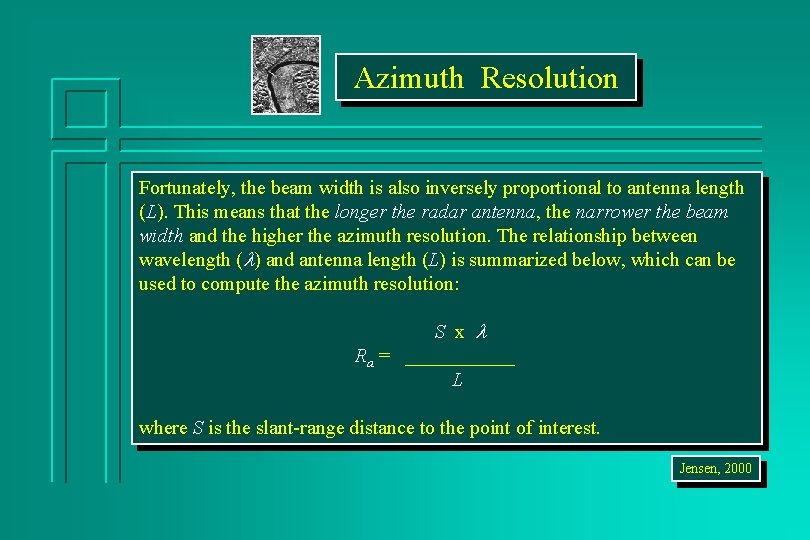 Azimuth Resolution

Fortunately, the beam width is also inversely proportional to antenna length ($L$). This means that the longer the radar antenna, the narrower the beam width and the higher the azimuth resolution. The relationship between wavelength ($\lambda$) and antenna length ($L$) is summarized below, which can be used to compute the azimuth resolution:

$R_a = \frac{S \times \lambda}{L}$

where $S$ is the slant-range distance to the point of interest.

Jensen, 2000